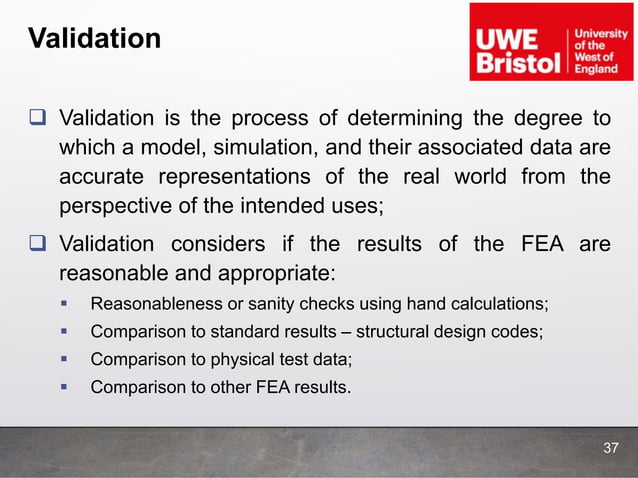 Validation

UWE Bristol
University of the West of England

❑ Validation is the process of determining the degree to which a model, simulation, and their associated data are accurate representations of the real world from the perspective of the intended uses;

❑ Validation considers if the results of the FEA are reasonable and appropriate:
▪ Reasonableness or sanity checks using hand calculations;
▪ Comparison to standard results – structural design codes;
▪ Comparison to physical test data;
▪ Comparison to other FEA results.

37